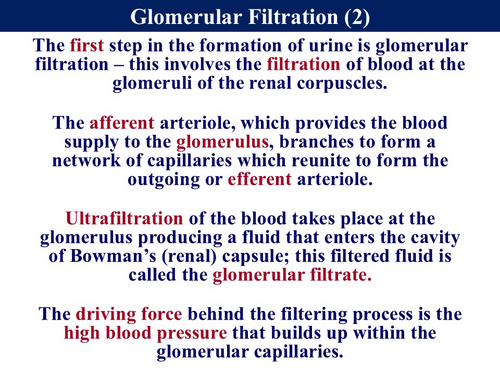 Glomerular Filtration (2)

The first step in the formation of urine is glomerular filtration – this involves the filtration of blood at the glomeruli of the renal corpuscles.

The afferent arteriole, which provides the blood supply to the glomerulus, branches to form a network of capillaries which reunite to form the outgoing or efferent arteriole.

Ultrafiltration of the blood takes place at the glomerulus producing a fluid that enters the cavity of Bowman’s (renal) capsule; this filtered fluid is called the glomerular filtrate.

The driving force behind the filtering process is the high blood pressure that builds up within the glomerular capillaries.